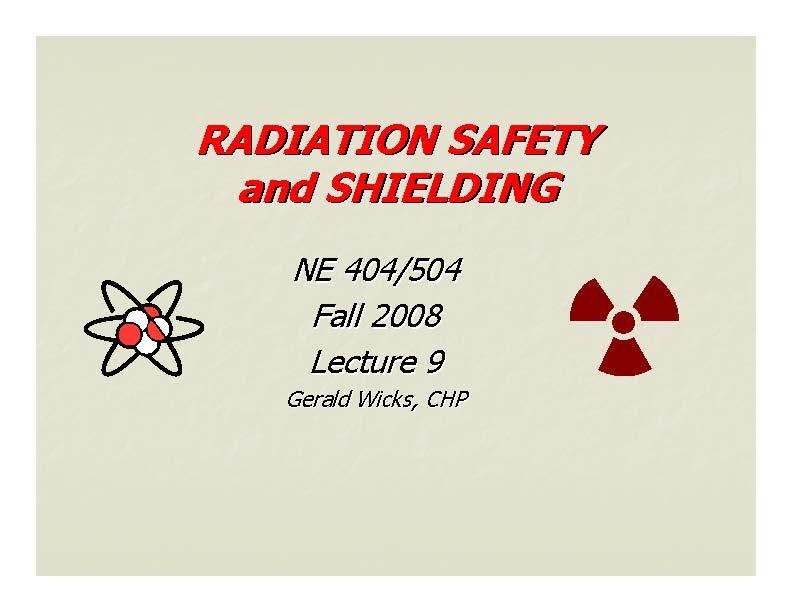 RADIATION SAFETY and SHIELDING

NE 404/504
Fall 2008
Lecture 9
Gerald Wicks, CHP